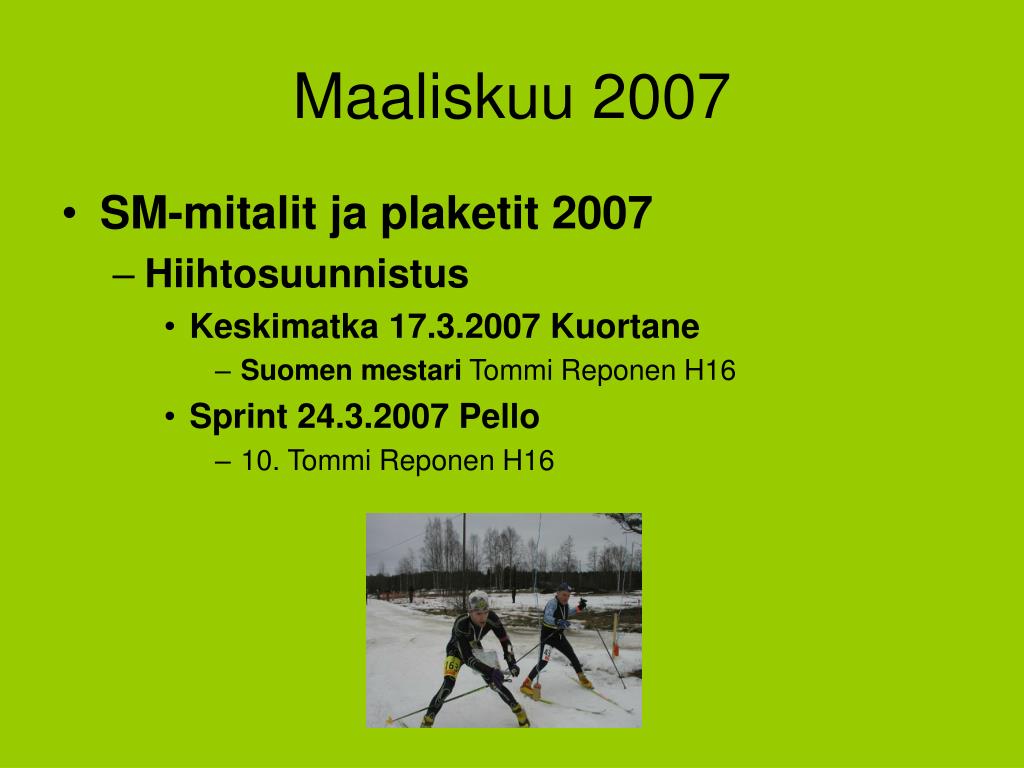 Maaliskuu 2007

• SM-mitalit ja plaketit 2007
 – Hiihtosuunnistus
  • Keskimatka 17.3.2007 Kuortane
   – Suomen mestari Tommi Reponen H16
  • Sprint 24.3.2007 Pello
   – 10. Tommi Reponen H16